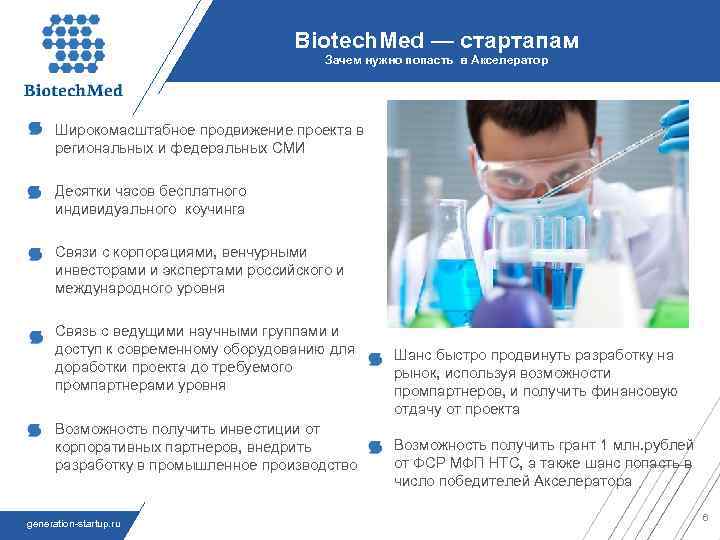 BiotechMed

BiotechMed — стартапам
Зачем нужно попасть в Акселератор

Широкомасштабное продвижение проекта в региональных и федеральных СМИ

Десятки часов бесплатного индивидуального коучинга

Связи с корпорациями, венчурными инвесторами и экспертами российского и международного уровня

Связь с ведущими научными группами и доступ к современному оборудованию для доработки проекта до требуемого промпартнерами уровня

Возможность получить инвестиции от корпоративных партнеров, внедрить разработку в промышленное производство

Шанс быстро продвинуть разработку на рынок, используя возможности промпартнеров, и получить финансовую отдачу от проекта

Возможность получить грант 1 млн.рублей от ФСР МФП НТС, а также шанс попасть в число победителей Акселератора

generation-startup.ru

6